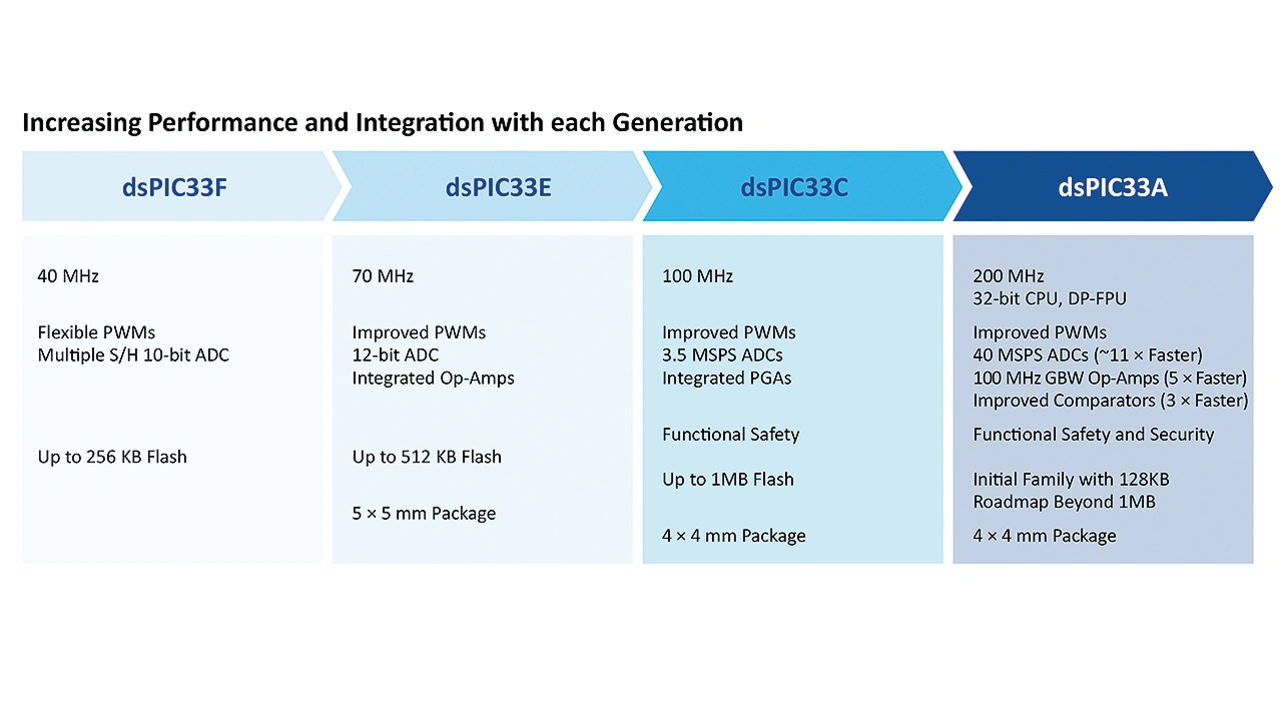 Increasing Performance and Integration with each Generation

dsPIC33F

40 MHz

Flexible PWMs
Multiple S/H 10-bit ADC

Up to 256 KB Flash

dsPIC33E

70 MHz

Improved PWMs
12-bit ADC
Integrated Op-Amps

Up to 512 KB Flash

5 × 5 mm Package

dsPIC33C

100 MHz

Improved PWMs
3.5 MSPS ADCs
Integrated PGAs

Functional Safety

Up to 1MB Flash

4 × 4 mm Package

dsPIC33A

200 MHz
32-bit CPU, DP-FPU

Improved PWMs
40 MSPS ADCs (~11 × Faster)
100 MHz GBW Op-Amps (5 × Faster)
Improved Comparators (3 × Faster)

Functional Safety and Security

Initial Family with 128KB
Roadmap Beyond 1MB

4 × 4 mm Package